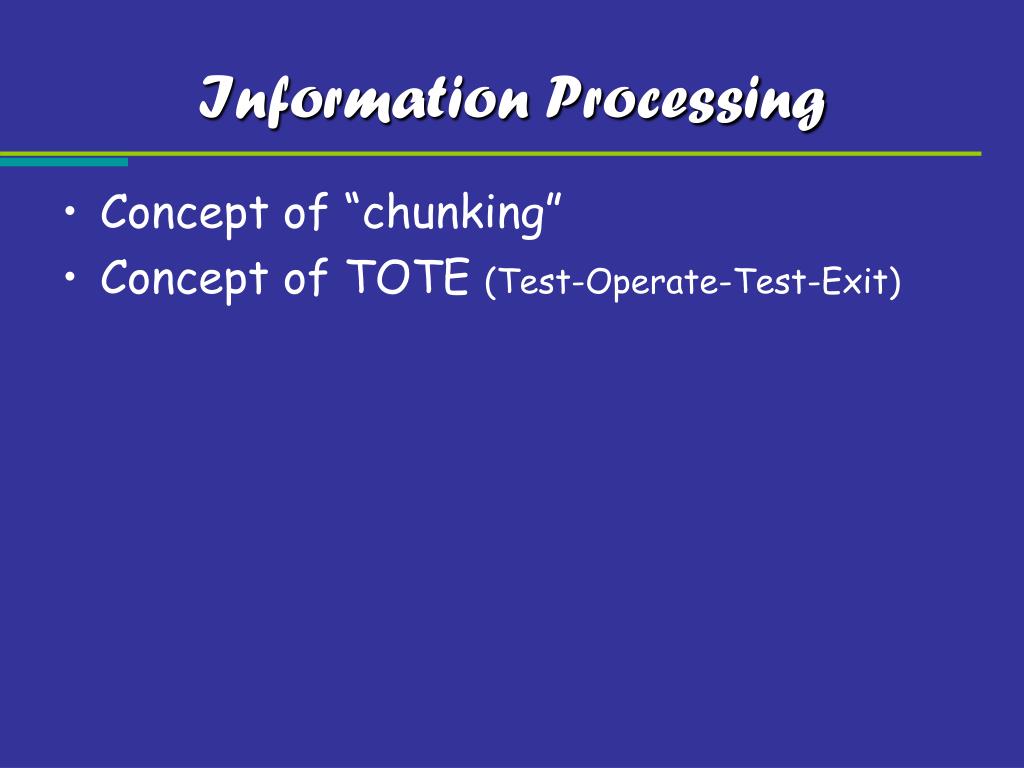 Information Processing

• Concept of “chunking”
• Concept of TOTE (Test-Operate-Test-Exit)